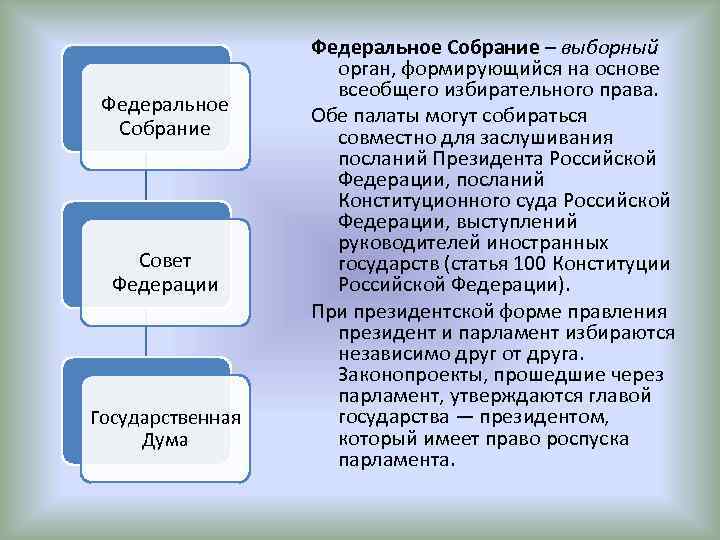 Федеральное Собрание

Совет Федерации

Государственная Дума

Федеральное Собрание – выборный орган, формирующийся на основе всеобщего избирательного права.

Обе палаты могут собираться совместно для заслушивания посланий Президента Российской Федерации, посланий Конституционного суда Российской Федерации, выступлений руководителей иностранных государств (статья 100 Конституции Российской Федерации).

При президентской форме правления президент и парламент избираются независимо друг от друга. Законопроекты, прошедшие через парламент, утверждаются главой государства — президентом, который имеет право роспуска парламента.